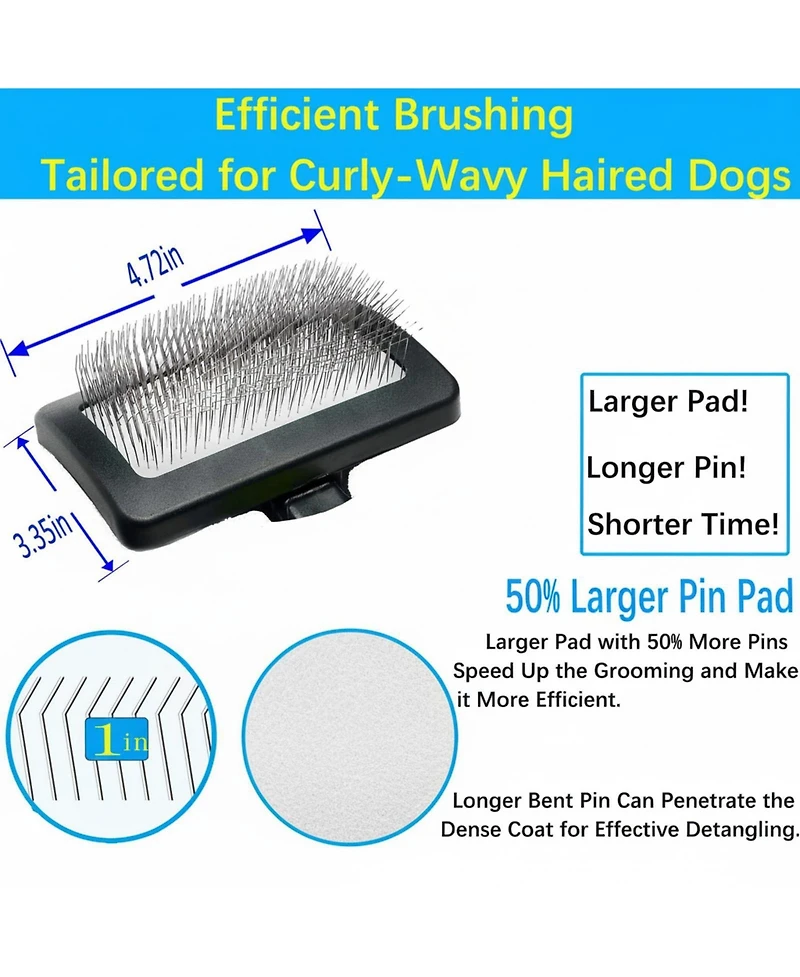 Efficient Brushing
Tailored for Curly-Wavy Haired Dogs

4.72in

3.35in

Larger Pad!

Longer Pin!

Shorter Time!

50% Larger Pin Pad

Larger Pad with 50% More Pins Speed Up the Grooming and Make it More Efficient.

1in

Longer Bent Pin Can Penetrate the Dense Coat for Effective Detangling.